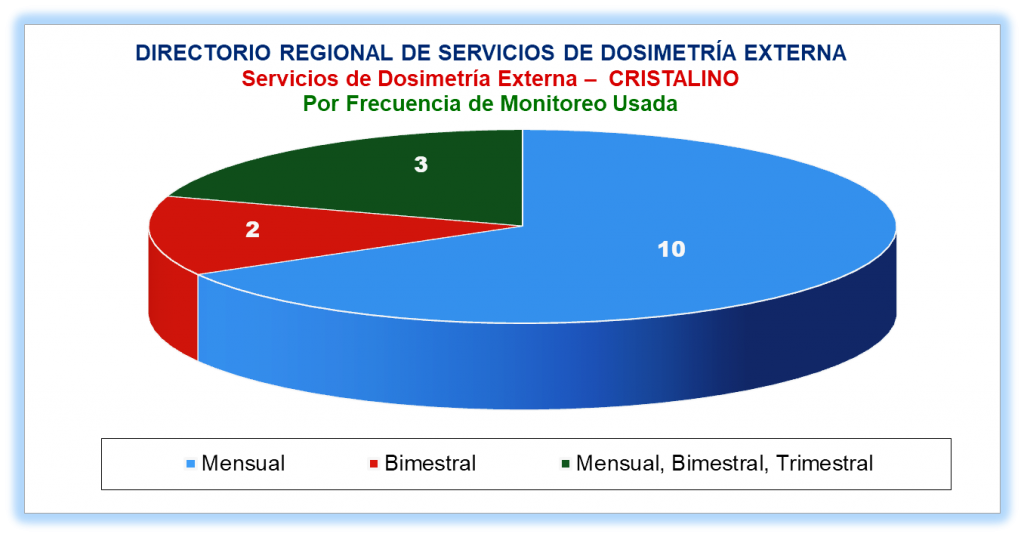 DIRECTORIO REGIONAL DE SERVICIOS DE DOSIMETRÍA EXTERNA
Servicios de Dosimetría Externa – CRISTALINO
Por Frecuencia de Monitoreo Usada

3
2
10

Mensual
Bimestral
Mensual, Bimestral, Trimestral